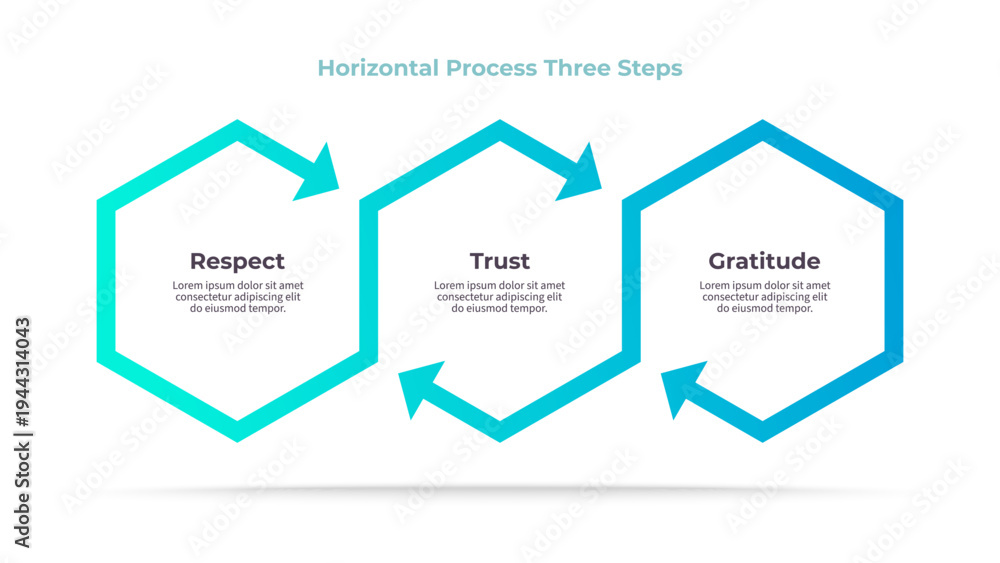 Horizontal Process Three Steps

Respect
Lorem ipsum dolor sit amet consectetur adipiscing elit do eiusmod tempor.

Trust
Lorem ipsum dolor sit amet consectetur adipiscing elit do eiusmod tempor.

Gratitude
Lorem ipsum dolor sit amet consectetur adipiscing elit do eiusmod tempor.

Adobe Stock | #194314043